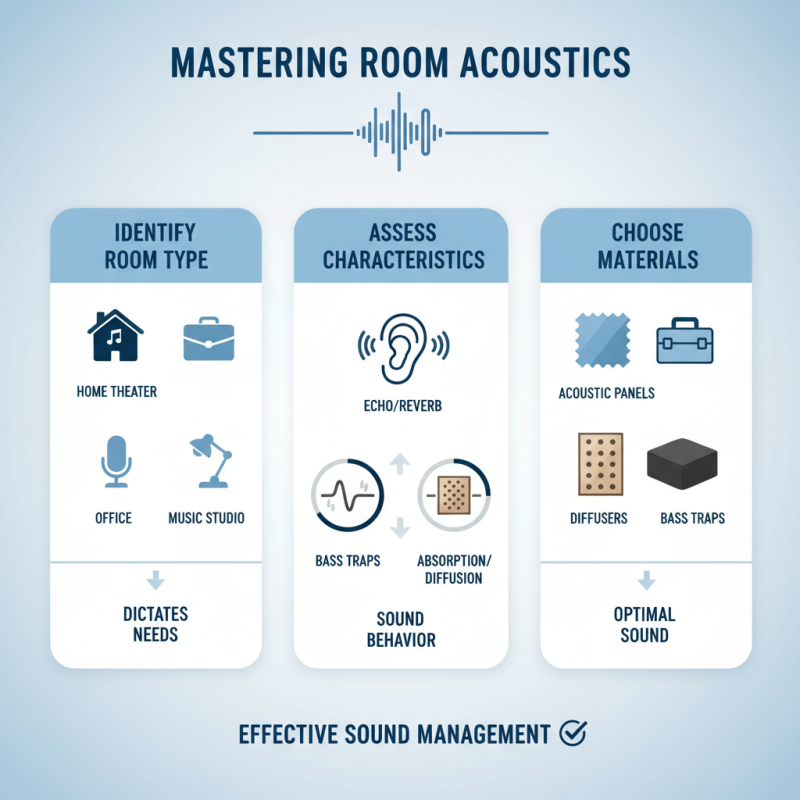 MASTERING ROOM ACOUSTICS

IDENTIFY ROOM TYPE

HOME THEATER

OFFICE

MUSIC STUDIO

DICTATES NEEDS

ASSESS CHARACTERISTICS

ECHO/REVERB

BASS TRAPS

ABSORPTION/ DIFFUSION

SOUND BEHAVIOR

CHOOSE MATERIALS

ACOUSTIC PANELS

DIFFUSERS

BASS TRAPS

OPTIMAL SOUND

EFFECTIVE SOUND MANAGEMENT